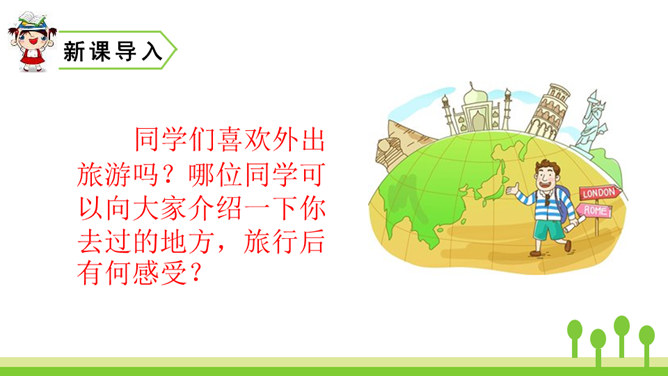 新课导入

同学们喜欢外出旅游吗？哪位同学可以向大家介绍一下你去过的地方，旅行后有何感受？

LONDON
ROME